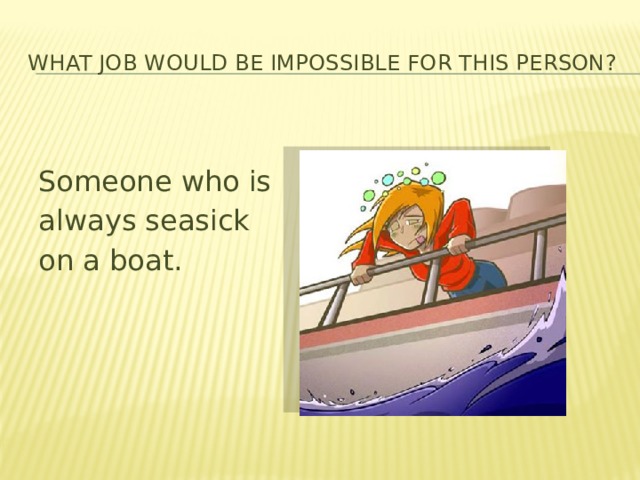 WHAT JOB WOULD BE IMPOSSIBLE FOR THIS PERSON?

Someone who is always seasick on a boat.